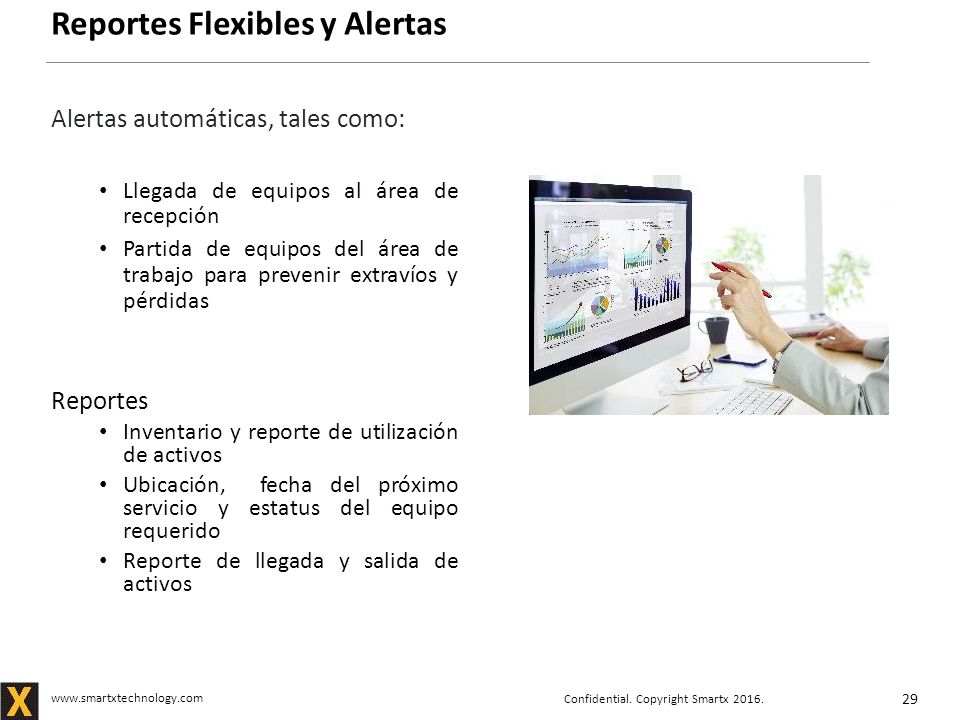 Reportes Flexibles y Alertas

Alertas automáticas, tales como:

• Llegada de equipos al área de recepción
• Partida de equipos del área de trabajo para prevenir extravíos y pérdidas

Reportes
• Inventario y reporte de utilización de activos
• Ubicación, fecha del próximo servicio y estatus del equipo requerido
• Reporte de llegada y salida de activos

X

www.smartxtechnology.com

Confidential. Copyright Smartx 2016.

29